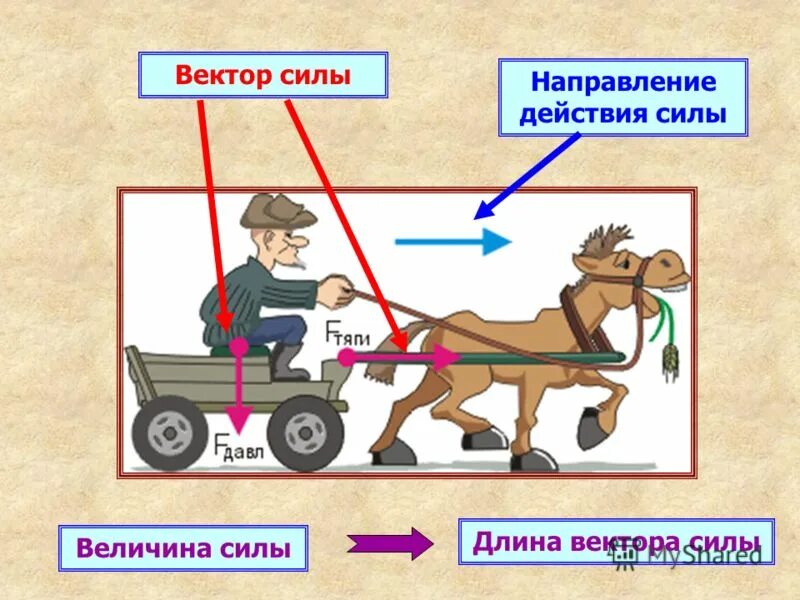 Вектор силы

Направление действия силы

$F_{тяги}$

$F_{давл}$

Величина силы

Длина вектора силы

MyShared